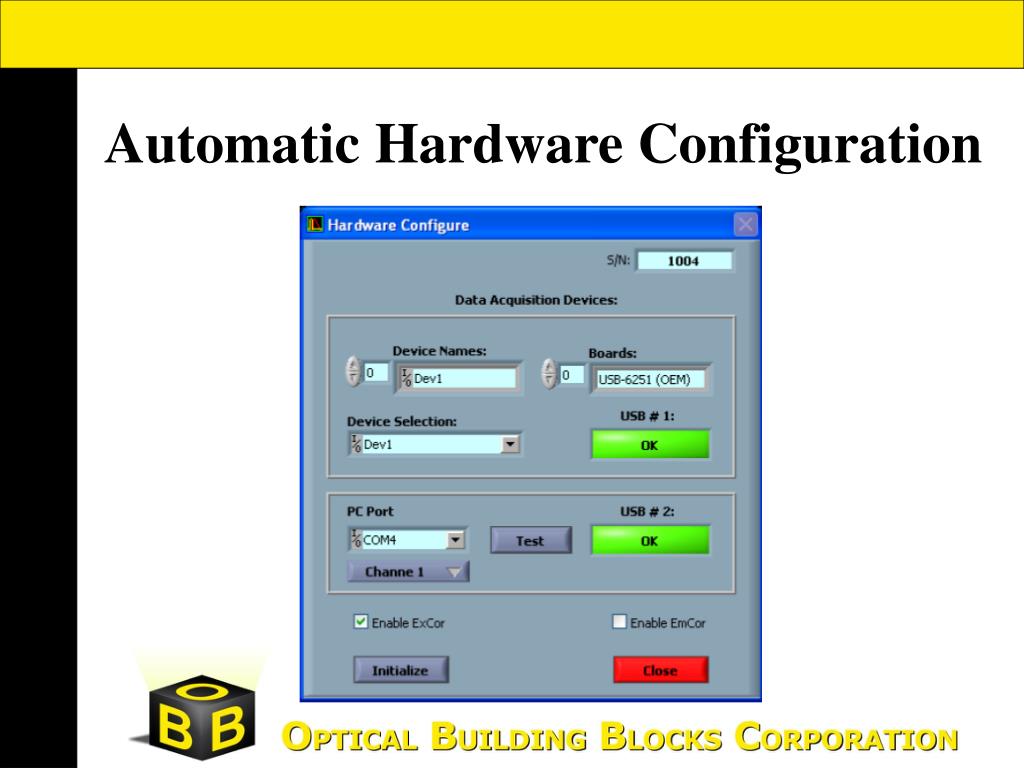 Automatic Hardware Configuration

Hardware Configure

S/N: 1004

Data Acquisition Devices:

Device Names:
0
Dev1

Boards:
0
USB-6251 (OEM)

Device Selection:
Dev1

USB # 1:
OK

PC Port
COM4

Test

USB # 2:
OK

Channe 1

Enable ExCor

Enable EmCor

Initialize

Close

O
B B

OPTICAL BUILDING BLOCKS CORPORATION